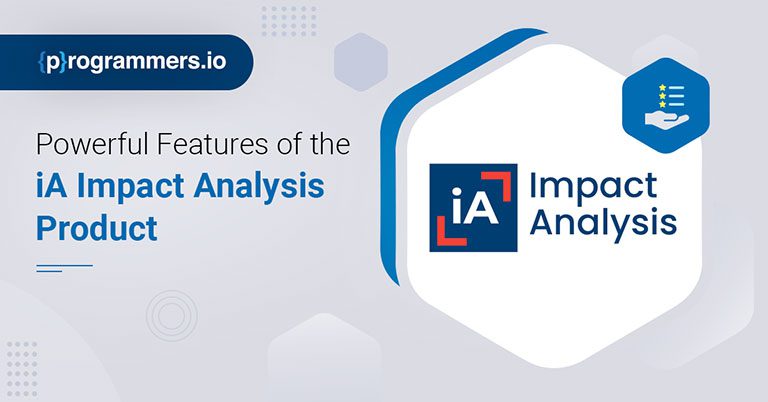 {p}rogrammers.io

Powerful Features of the
iA Impact Analysis Product

iA Impact Analysis